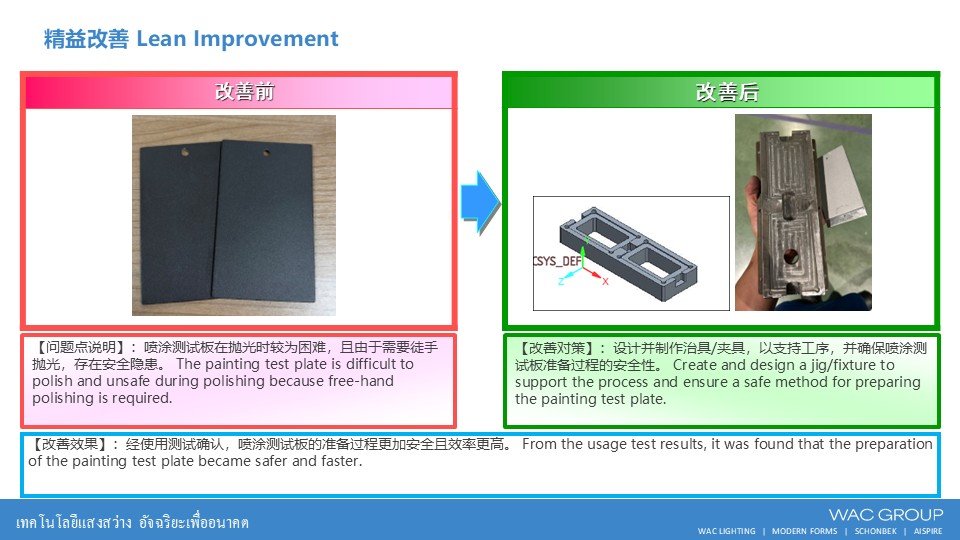 精益改善 Lean Improvement

改善前

【问题点说明】：喷涂测试板在抛光时较为困难，且由于需要徒手抛光，存在安全隐患。 The painting test plate is difficult to polish and unsafe during polishing because free-hand polishing is required.

改善后

CSYS_DEF

Y

Z

X

【改善对策】：设计并制作治具/夹具，以支持工序，并确保喷涂测试板准备过程的安全性。 Create and design a jig/fixture to support the process and ensure a safe method for preparing the painting test plate.

【改善效果】：经使用测试确认，喷涂测试板的准备过程更加安全且效率更高。 From the usage test results, it was found that the preparation of the painting test plate became safer and faster.

เทคโนโลยีแสงสว่าง อัจฉริยะเพื่ออนาคต

WAC GROUP

WAC LIGHTING | MODERN FORMS | SCHONBEK | AISPIRE